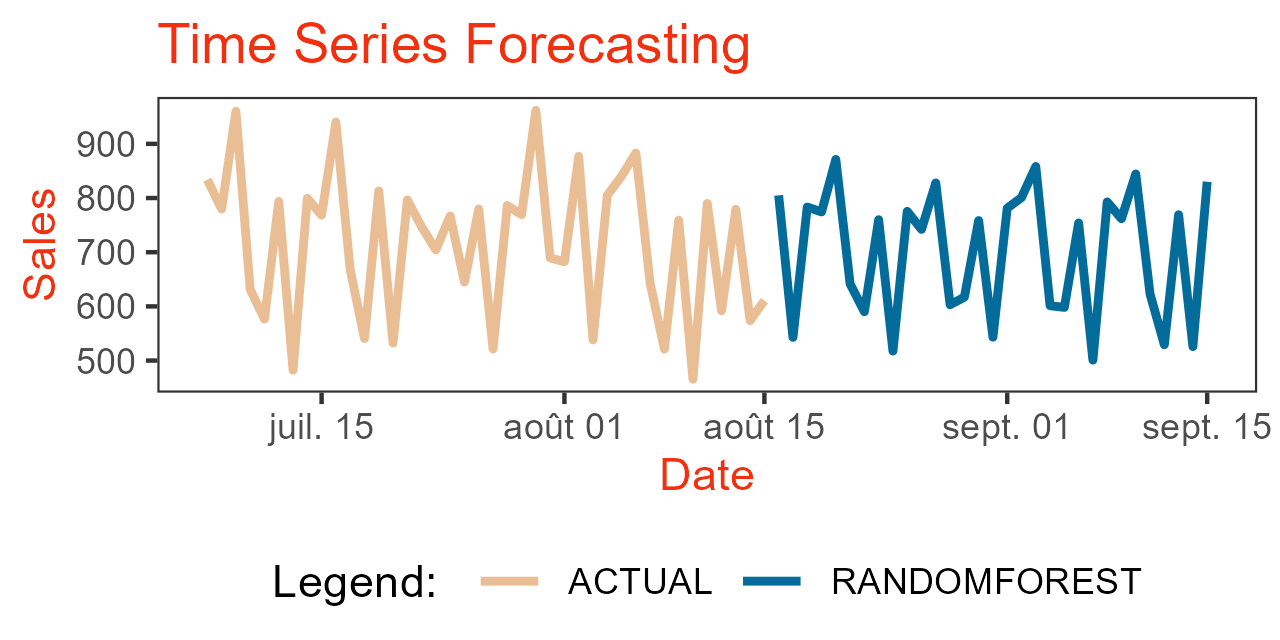 Time Series Forecasting

Sales

900
800
700
600
500

juil. 15
août 01
août 15
sept. 01
sept. 15

Date

Legend: ACTUAL RANDOMFOREST